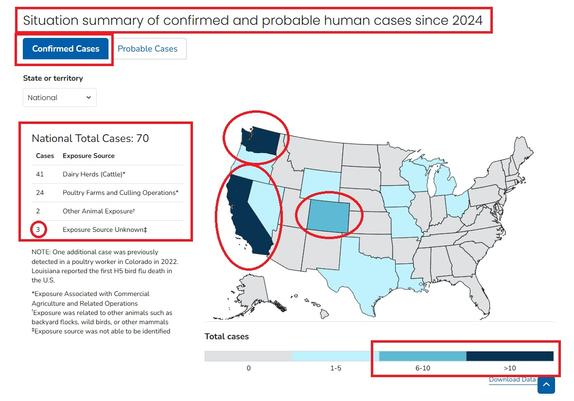 Situation summary of confirmed and probable human cases since 2024

Confirmed Cases

Probable Cases

State or territory

National

National Total Cases: 70

| Cases | Exposure Source |
|---|---|
| 41 | Dairy Herds (Cattle)* |
| 24 | Poultry Farms and Culling Operations* |
| 2 | Other Animal Exposure† |
| 3 | Exposure Source Unknown‡ |

NOTE: One additional case was previously detected in a poultry worker in Colorado in 2022. Louisiana reported the first H5 bird flu death in the U.S.

*Exposure Associated with Commercial Agriculture and Related Operations
†Exposure was related to other animals such as backyard flocks, wild birds, or other mammals
‡Exposure source was not able to be identified

Total cases

0

1-5

6-10

>10

Download Data